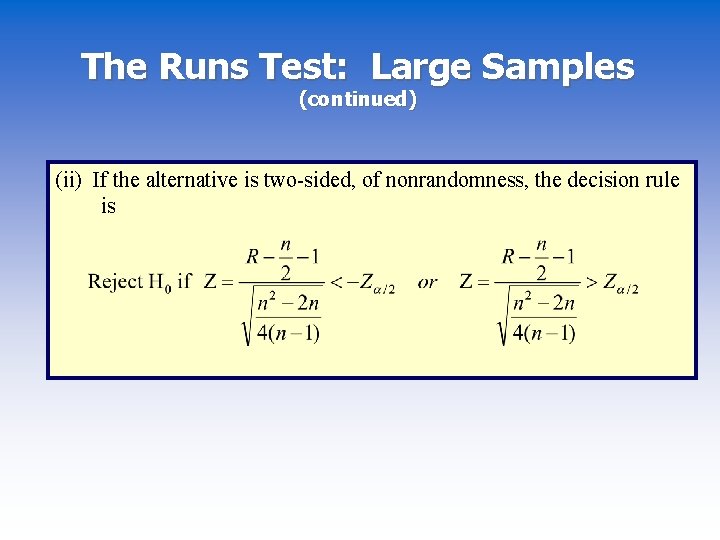 The Runs Test: Large Samples
(continued)

(ii) If the alternative is two-sided, of nonrandomness, the decision rule is

Reject $H_0$ if $Z = \frac{R - \frac{n}{2} - 1}{\sqrt{\frac{n^2 - 2n}{4(n-1)}}} < -Z_{\alpha/2}$ or $Z = \frac{R - \frac{n}{2} - 1}{\sqrt{\frac{n^2 - 2n}{4(n-1)}}} > Z_{\alpha/2}$